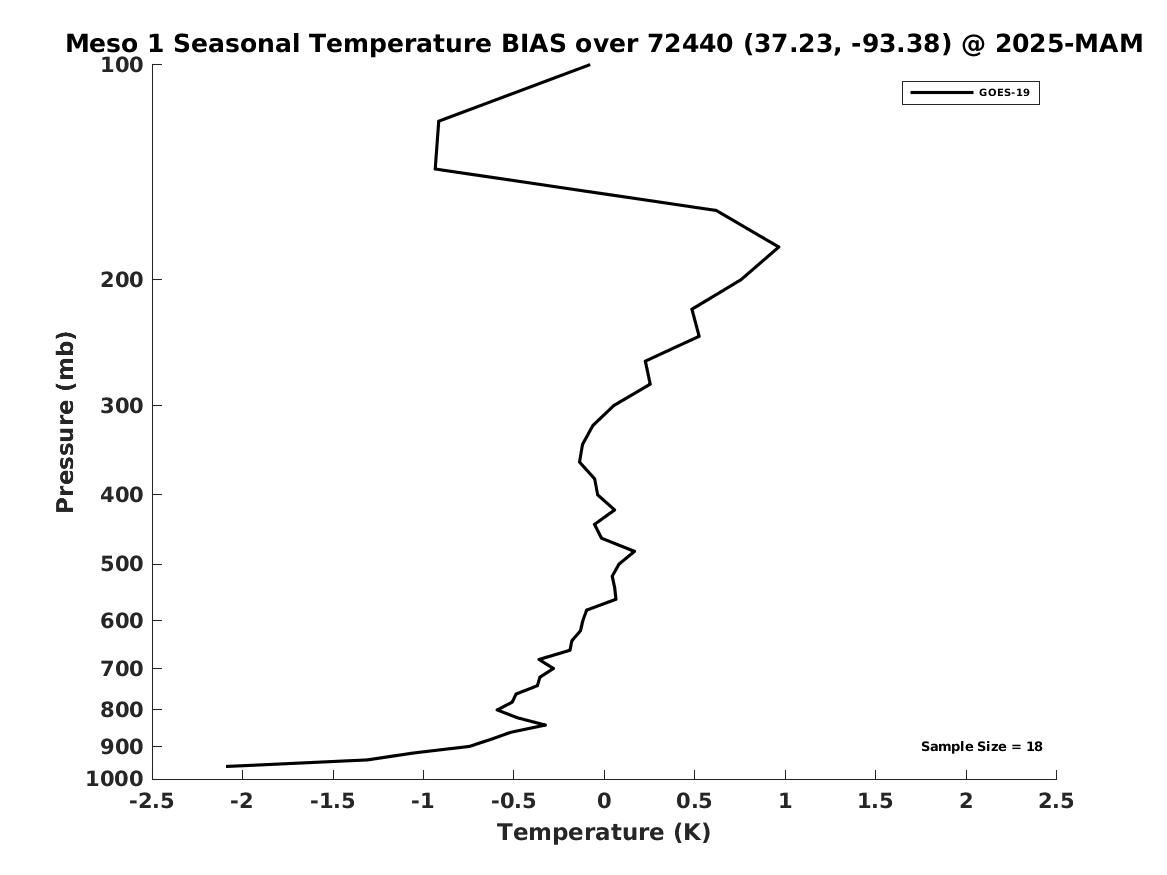 Meso 1 Seasonal Temperature BIAS over 72440 (37.23, -93.38) @ 2025-MAM

GOES-19

Pressure (mb)

100
200
300
400
500
600
700
800
900
1000

Sample Size = 18

-2.5
-2
-1.5
-1
-0.5
0
0.5
1
1.5
2
2.5

Temperature (K)